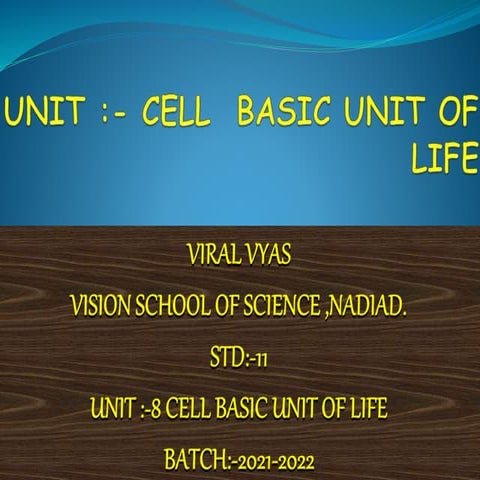 UNIT :- CELL BASIC UNIT OF LIFE

VIRAL VYAS

VISION SCHOOL OF SCIENCE ,NADIAD.

STD:-11

UNIT :-8 CELL BASIC UNIT OF LIFE

BATCH:-2021-2022